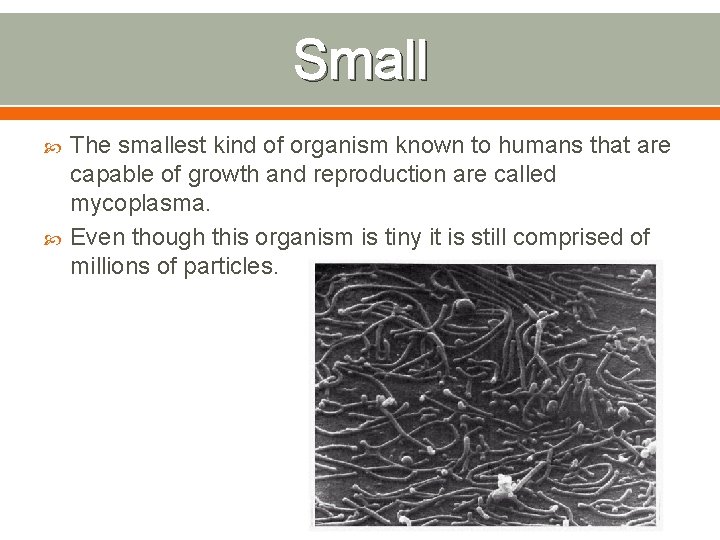 Small

The smallest kind of organism known to humans that are capable of growth and reproduction are called mycoplasma.

Even though this organism is tiny it is still comprised of millions of particles.